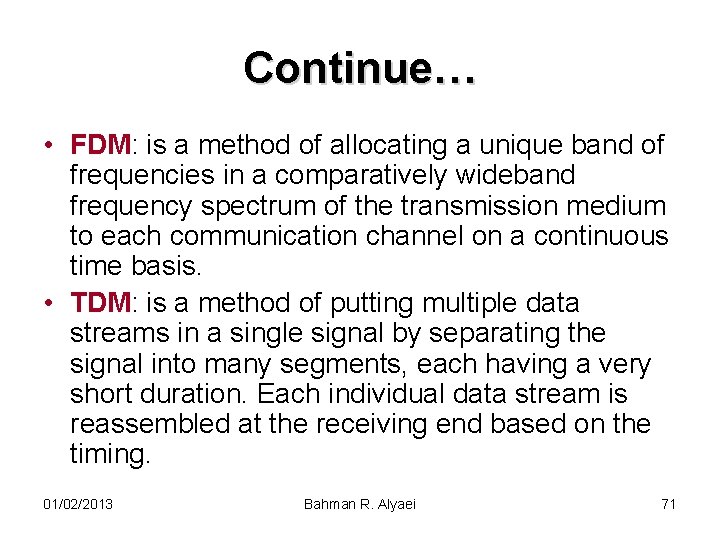 Continue…

• FDM: is a method of allocating a unique band of frequencies in a comparatively wideband frequency spectrum of the transmission medium to each communication channel on a continuous time basis.

• TDM: is a method of putting multiple data streams in a single signal by separating the signal into many segments, each having a very short duration. Each individual data stream is reassembled at the receiving end based on the timing.

01/02/2013 Bahman R. Alyaei 71